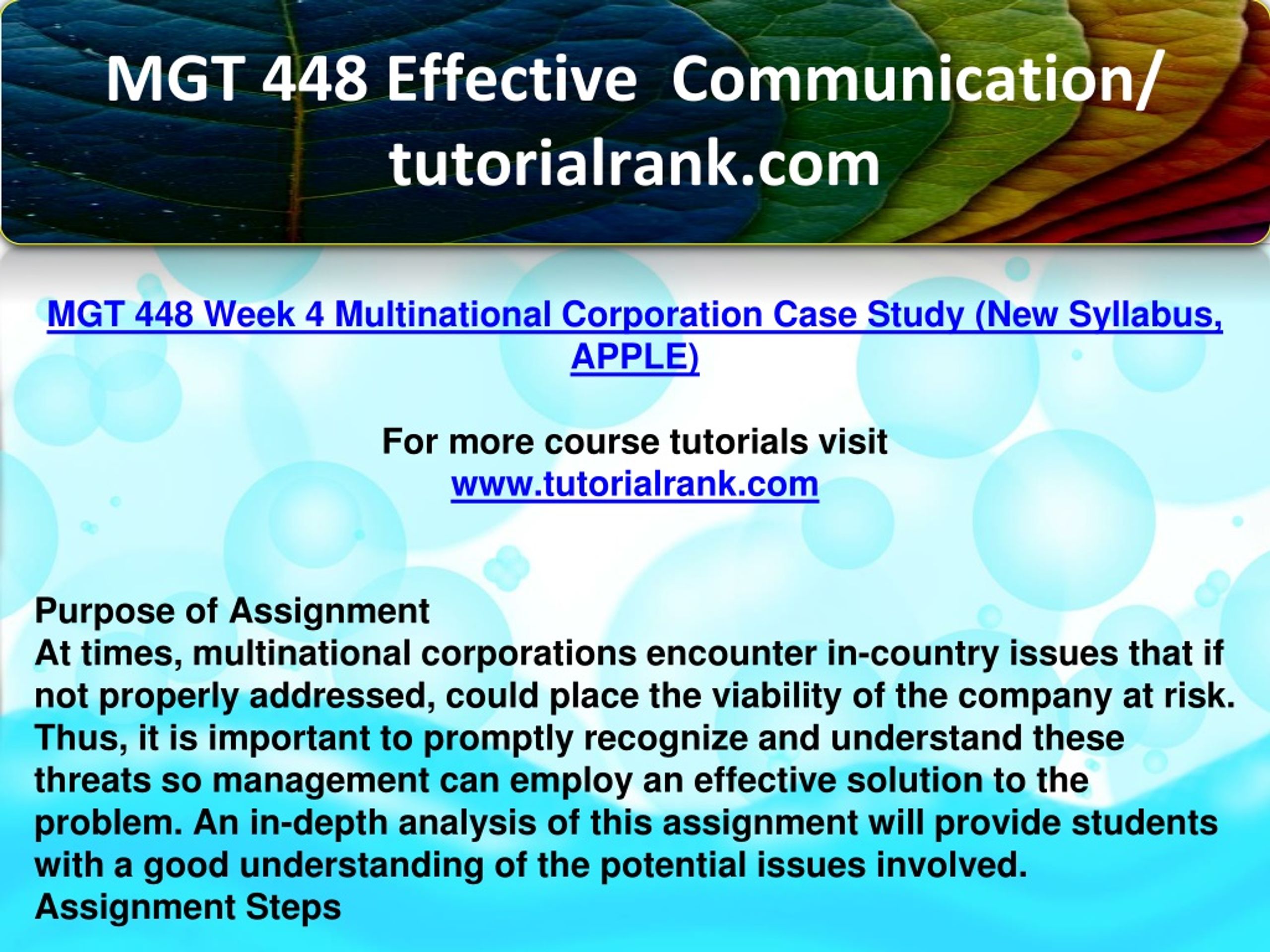 MGT 448 Effective Communication/ tutorialrank.com

MGT 448 Week 4 Multinational Corporation Case Study (New Syllabus, APPLE)

For more course tutorials visit
www.tutorialrank.com

Purpose of Assignment
At times, multinational corporations encounter in-country issues that if not properly addressed, could place the viability of the company at risk. Thus, it is important to promptly recognize and understand these threats so management can employ an effective solution to the problem. An in-depth analysis of this assignment will provide students with a good understanding of the potential issues involved.
Assignment Steps